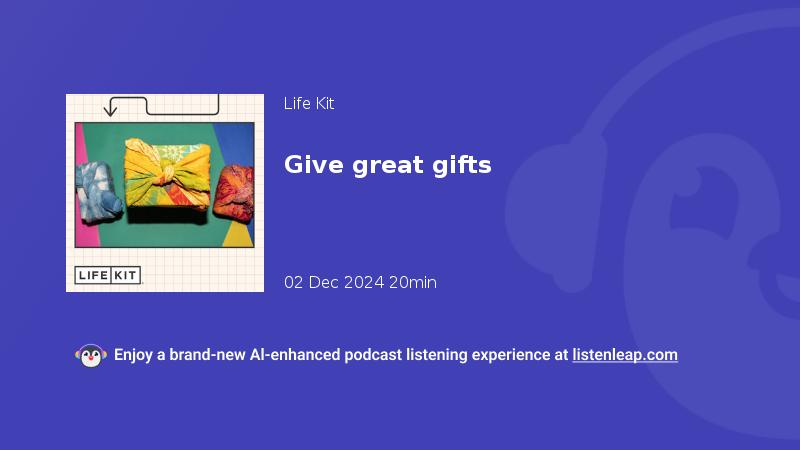 LIFE KIT

Life Kit

Give great gifts

02 Dec 2024 20min

Enjoy a brand-new AI-enhanced podcast listening experience at listenleap.com